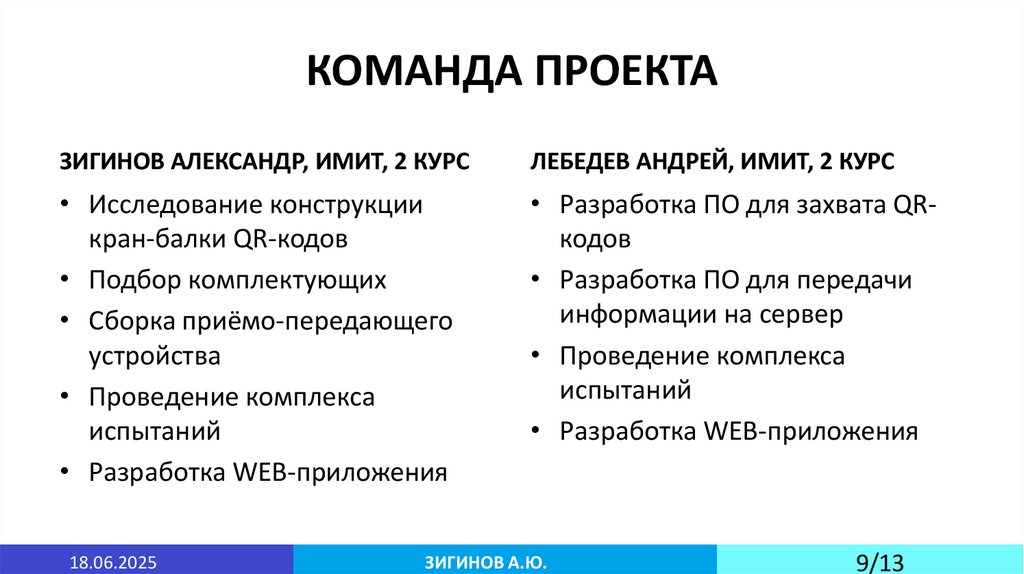 КОМАНДА ПРОЕКТА

ЗИГИНОВ АЛЕКСАНДР, ИМИТ, 2 КУРС

• Исследование конструкции кран-балки QR-кодов
• Подбор комплектующих
• Сборка приёмо-передающего устройства
• Проведение комплекса испытаний
• Разработка WEB-приложения

ЛЕБЕДЕВ АНДРЕЙ, ИМИТ, 2 КУРС

• Разработка ПО для захвата QR-кодов
• Разработка ПО для передачи информации на сервер
• Проведение комплекса испытаний
• Разработка WEB-приложения

18.06.2025

ЗИГИНОВ А.Ю.

9/13